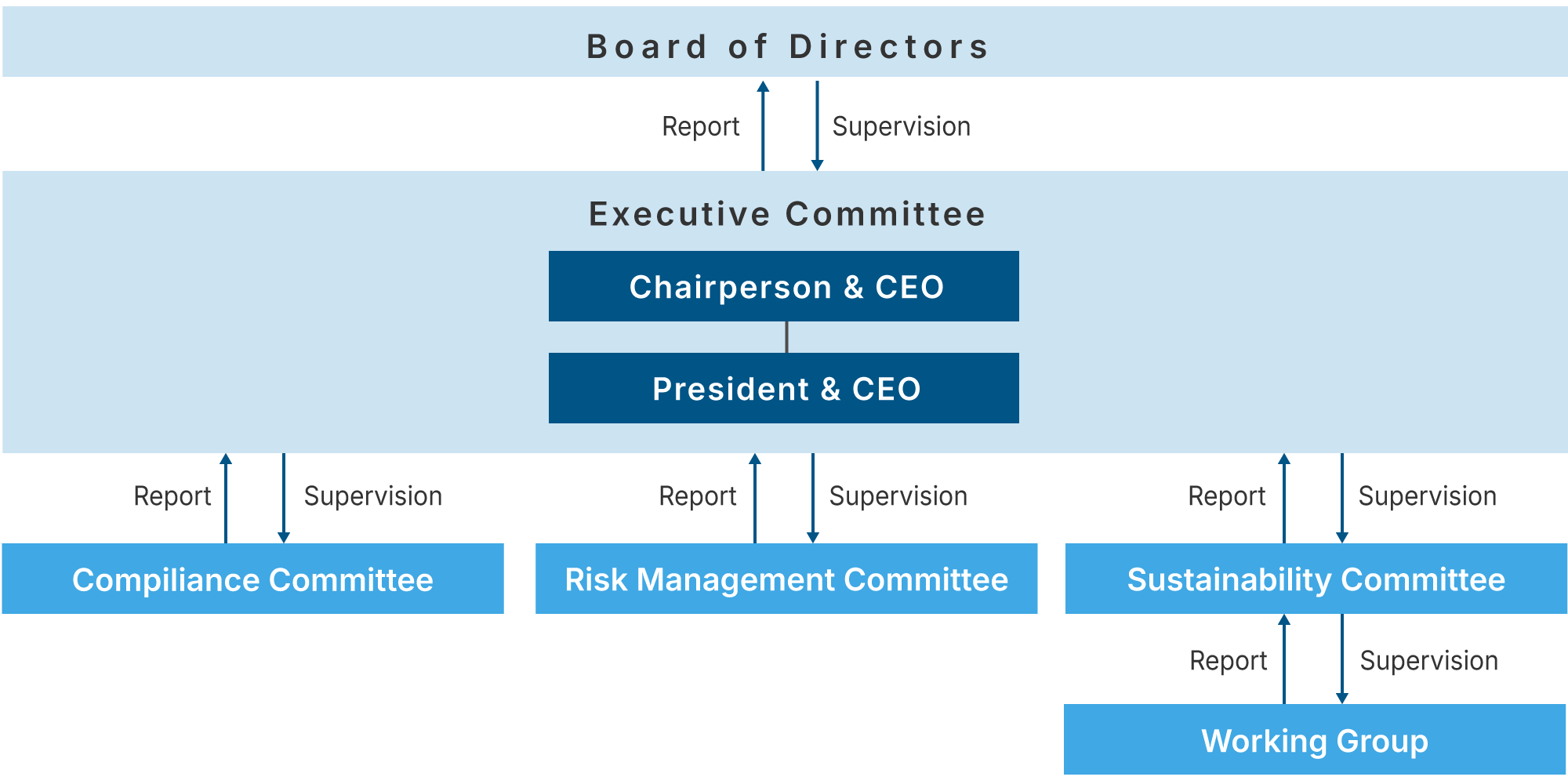 Board of Directors

Report

Supervision

Executive Committee

Chairperson & CEO

President & CEO

Report

Supervision

Report

Supervision

Report

Supervision

Compiliance Committee

Risk Management Committee

Sustainability Committee

Report

Supervision

Working Group